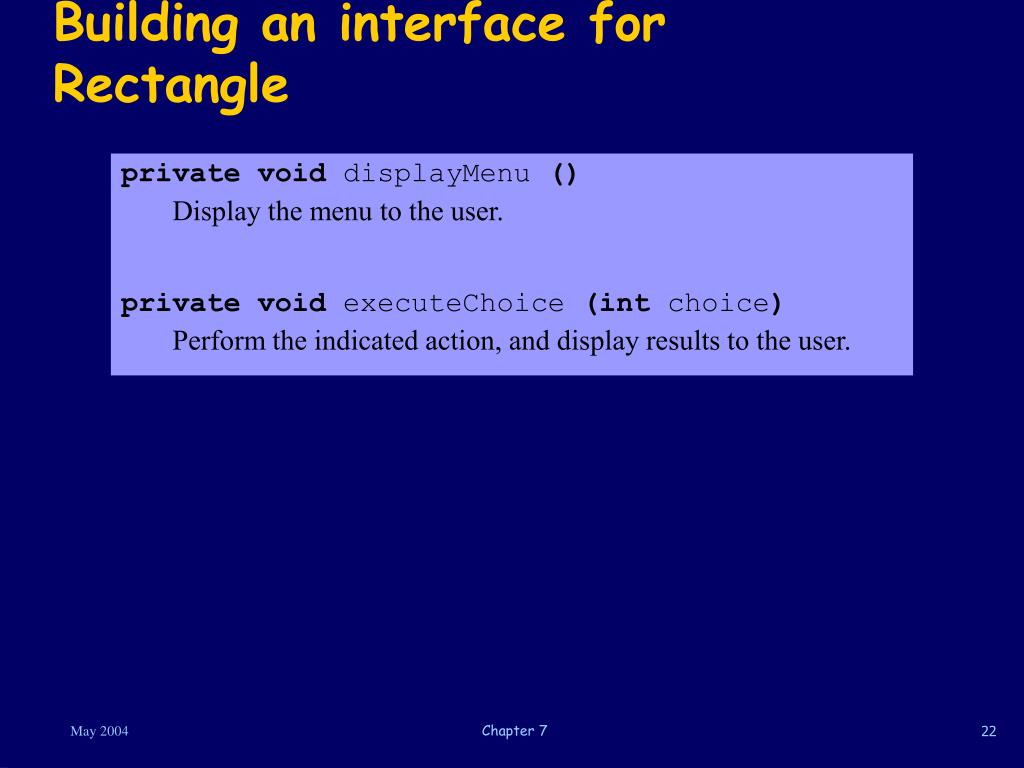 Building an interface for Rectangle

private void displayMenu ()
Display the menu to the user.

private void executeChoice (int choice)
Perform the indicated action, and display results to the user.

May 2004

Chapter 7

22